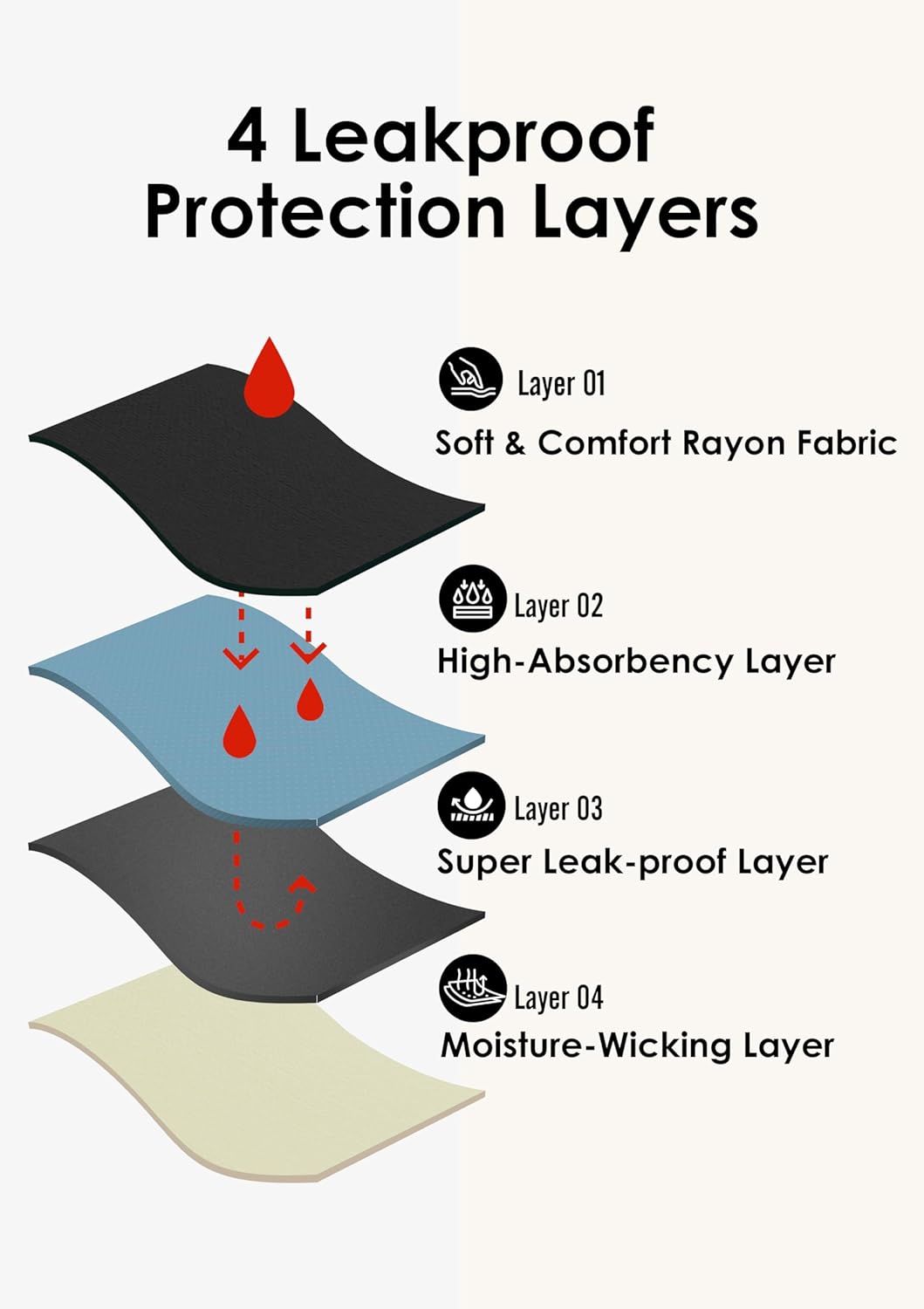 4 Leakproof Protection Layers

Layer 01
Soft & Comfort Rayon Fabric

Layer 02
High-Absorbency Layer

Layer 03
Super Leak-proof Layer

Layer 04
Moisture-Wicking Layer